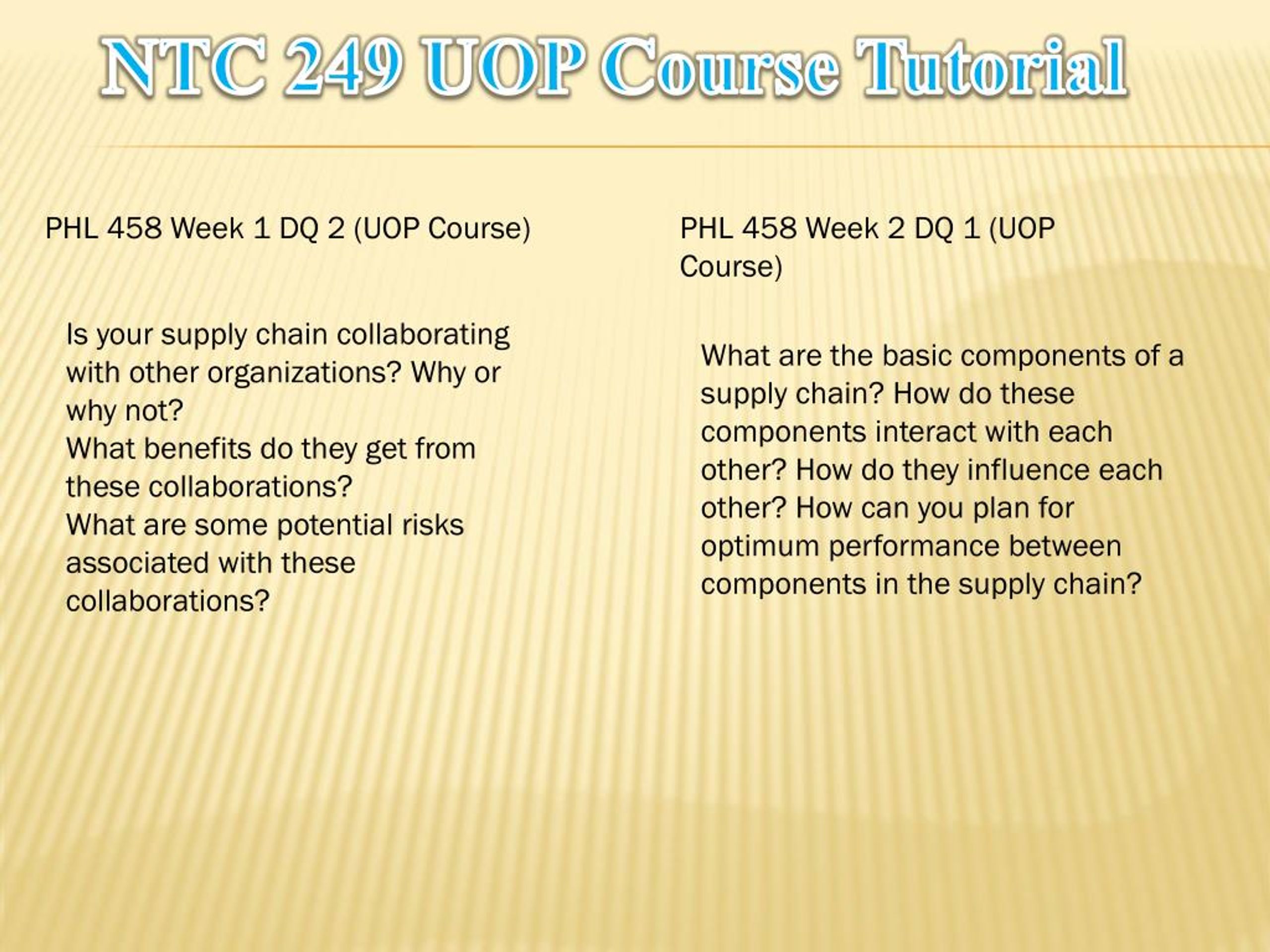 NTC 249 UOP Course Tutorial

PHL 458 Week 1 DQ 2 (UOP Course)

Is your supply chain collaborating with other organizations? Why or why not?
What benefits do they get from these collaborations?
What are some potential risks associated with these collaborations?

PHL 458 Week 2 DQ 1 (UOP Course)

What are the basic components of a supply chain? How do these components interact with each other? How do they influence each other? How can you plan for optimum performance between components in the supply chain?